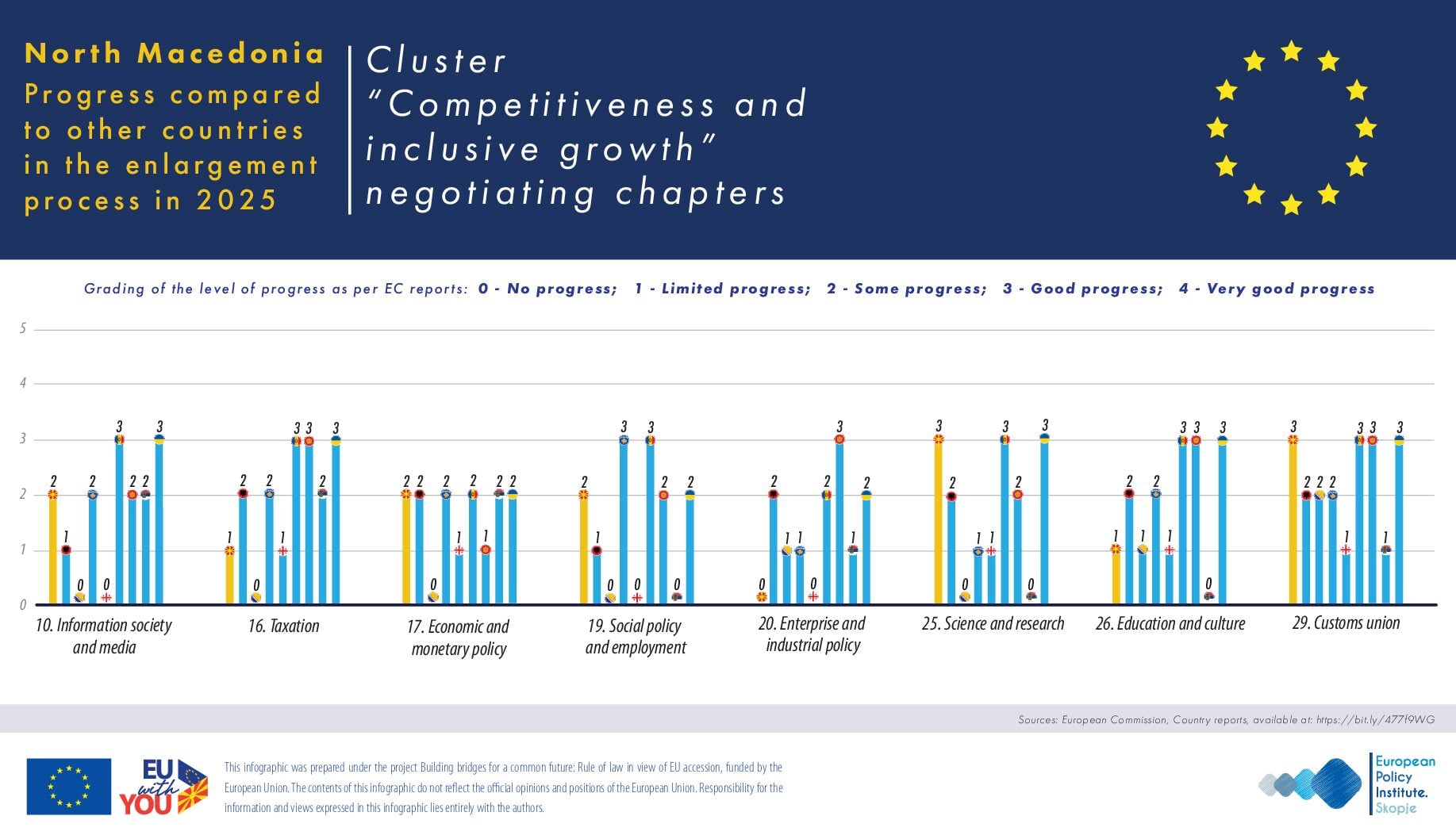 North Macedonia
Progress compared to other countries in the enlargement process in 2025

Cluster "Competitiveness and inclusive growth" negotiating chapters

Grading of the level of progress as per EC reports: 0 - No progress; 1 - Limited progress; 2 - Some progress; 3 - Good progress; 4 - Very good progress

5
4
3
2
1
0

2 1 0 2 0 3 2 2 3
10. Information society and media

1 2 0 2 1 3 3 2 3
16. Taxation

2 2 0 2 1 2 1 2 2
17. Economic and monetary policy

2 1 0 3 0 3 2 0 2
19. Social policy and employment

0 2 1 1 0 2 3 1 2
20. Enterprise and industrial policy

3 2 0 1 1 3 2 0 3
25. Science and research

1 2 1 2 1 3 3 0 3
26. Education and culture

3 2 2 2 1 3 3 1 3
29. Customs union

Sources: European Commission, Country reports, available at: https://bit.ly/477f9WG

EU with YOU

This infographic was prepared under the project Building bridges for a common future: Rule of law in view of EU accession, funded by the European Union. The contents of this infographic do not reflect the official opinions and positions of the European Union. Responsibility for the information and views expressed in this infographic lies entirely with the authors.

European Policy Institute. Skopje